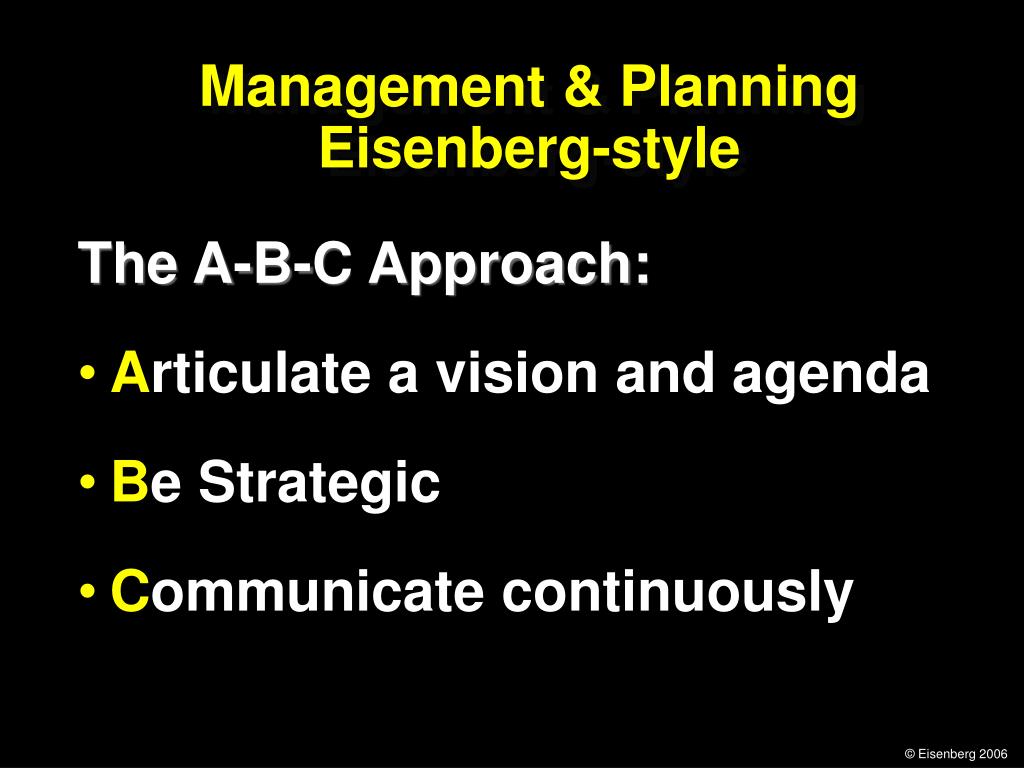 Management & Planning
Eisenberg-style

The A-B-C Approach:

• Articulate a vision and agenda

• Be Strategic

• Communicate continuously

© Eisenberg 2006